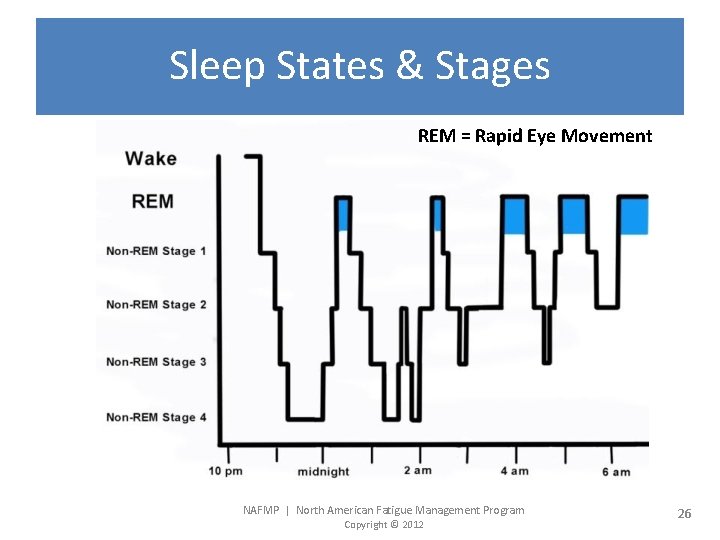 Sleep States & Stages

REM = Rapid Eye Movement

Wake
REM
Non-REM Stage 1
Non-REM Stage 2
Non-REM Stage 3
Non-REM Stage 4

10 pm
midnight
2 am
4 am
6 am

NAFMP | North American Fatigue Management Program
Copyright © 2012

26